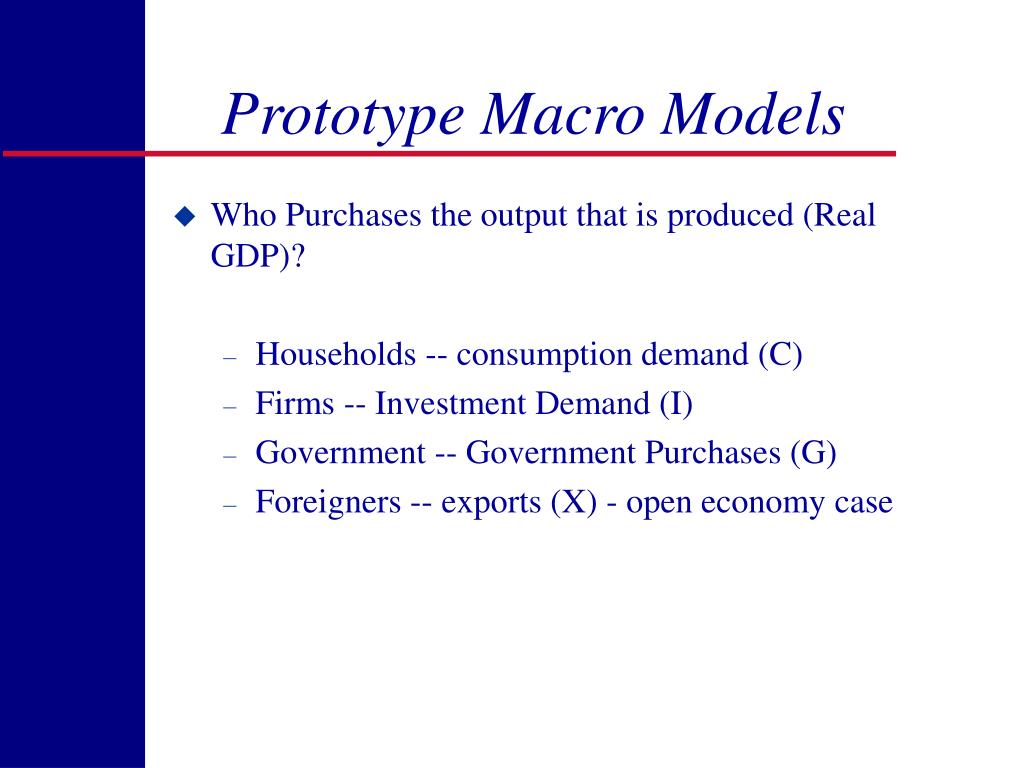 Prototype Macro Models

◆ Who Purchases the output that is produced (Real GDP)?

– Households -- consumption demand (C)
– Firms -- Investment Demand (I)
– Government -- Government Purchases (G)
– Foreigners -- exports (X) - open economy case